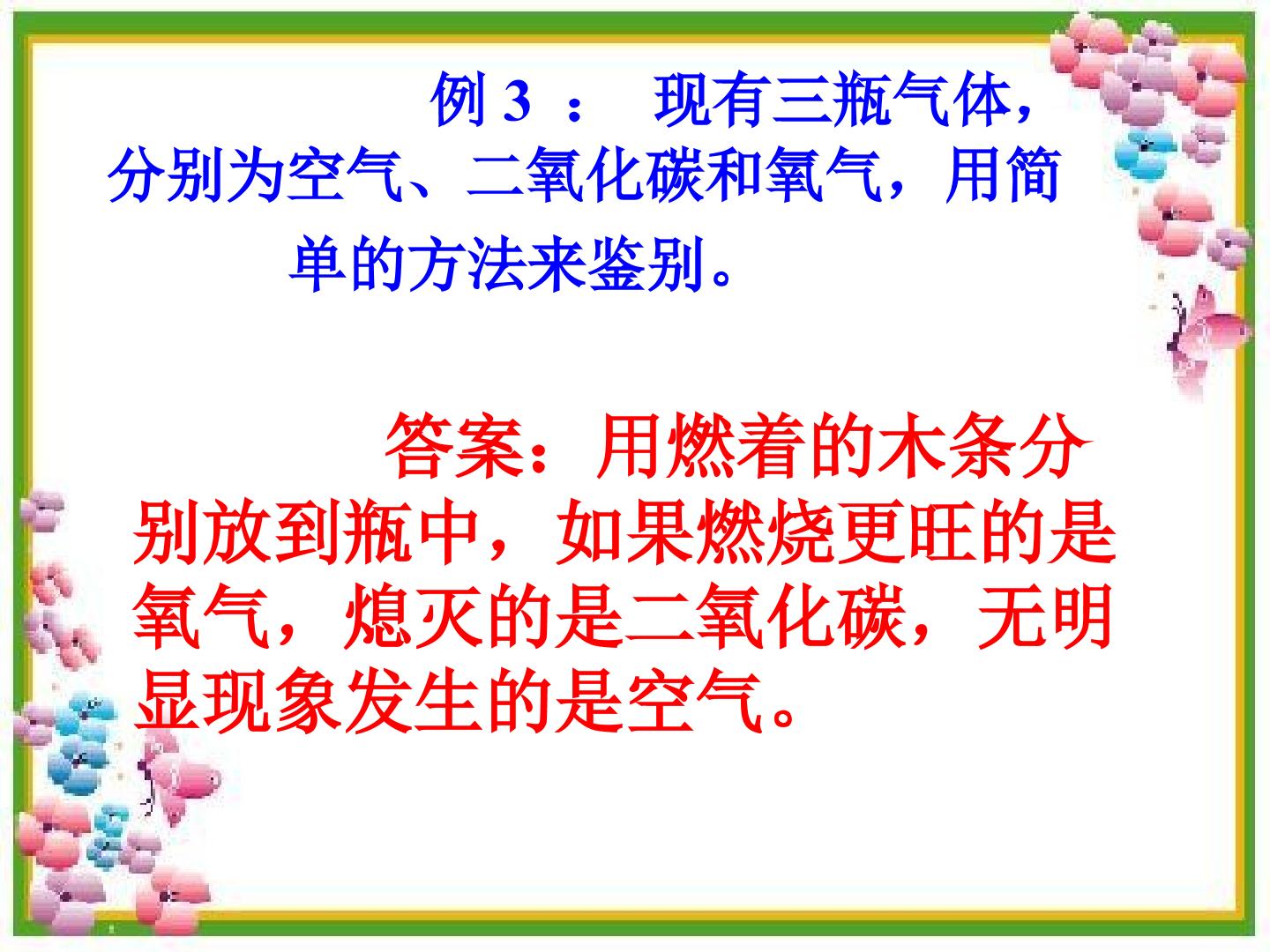 例 3 ： 现有三瓶气体，分别为空气、二氧化碳和氧气，用简单的方法来鉴别。

答案：用燃着的木条分别放到瓶中，如果燃烧更旺的是氧气，熄灭的是二氧化碳，无明显现象发生的是空气。